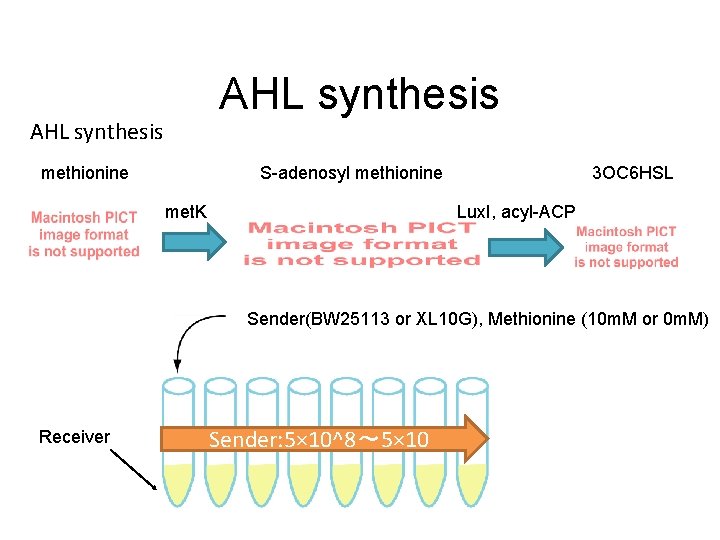 AHL synthesis

AHL synthesis

methionine

S-adenosyl methionine

3OC6HSL

Macintosh PICT image format is not supported

metK

Macintosh PICT image format is not supported

LuxI, acyl-ACP

Macintosh PICT image format is not supported

Sender(BW25113 or XL10G), Methionine (10mM or 0mM)

Receiver

Sender:5×10^8～5×10